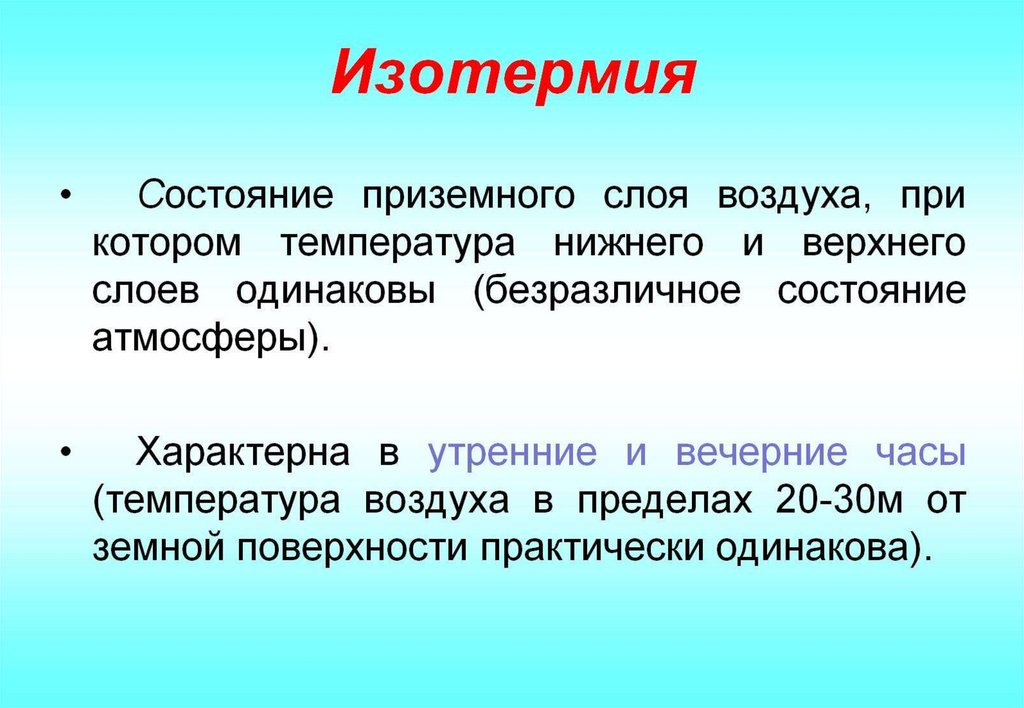 Изотермия

• Состояние приземного слоя воздуха, при котором температура нижнего и верхнего слоев одинаковы (безразличное состояние атмосферы).

• Характерна в утренние и вечерние часы (температура воздуха в пределах 20-30м от земной поверхности практически одинакова).